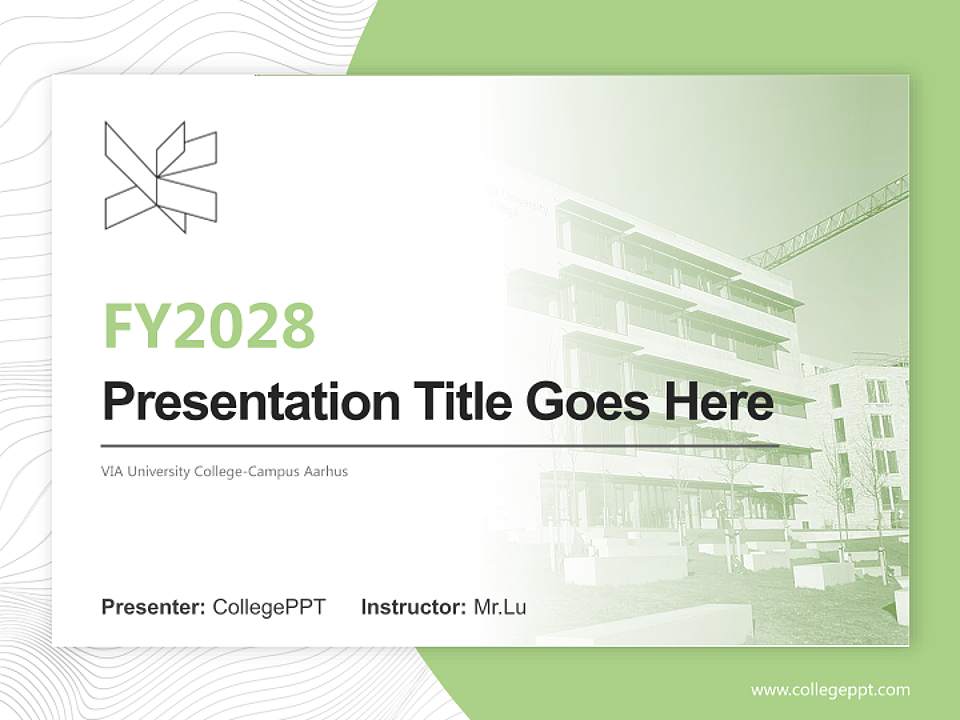 FY2028

Presentation Title Goes Here

VIA University College-Campus Aarhus

Presenter: CollegePPT Instructor: Mr.Lu

www.collegeppt.com